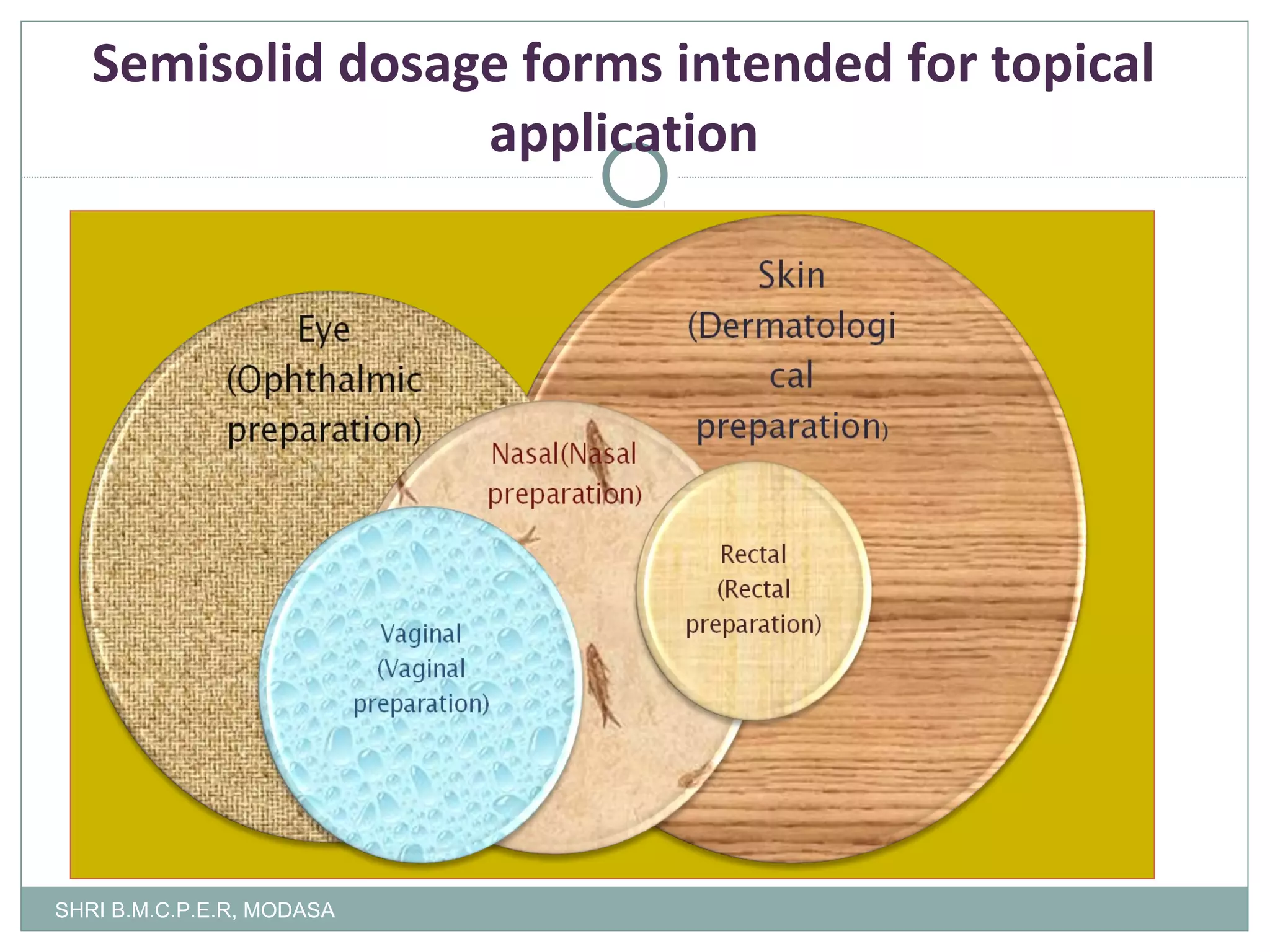 Semisolid dosage forms intended for topical application

Eye (Ophthalmic preparation)

Skin (Dermatologi cal preparation)

Nasal(Nasal preparation)

Rectal (Rectal preparation)

Vaginal (Vaginal preparation)

SHRI B.M.C.P.E.R, MODASA